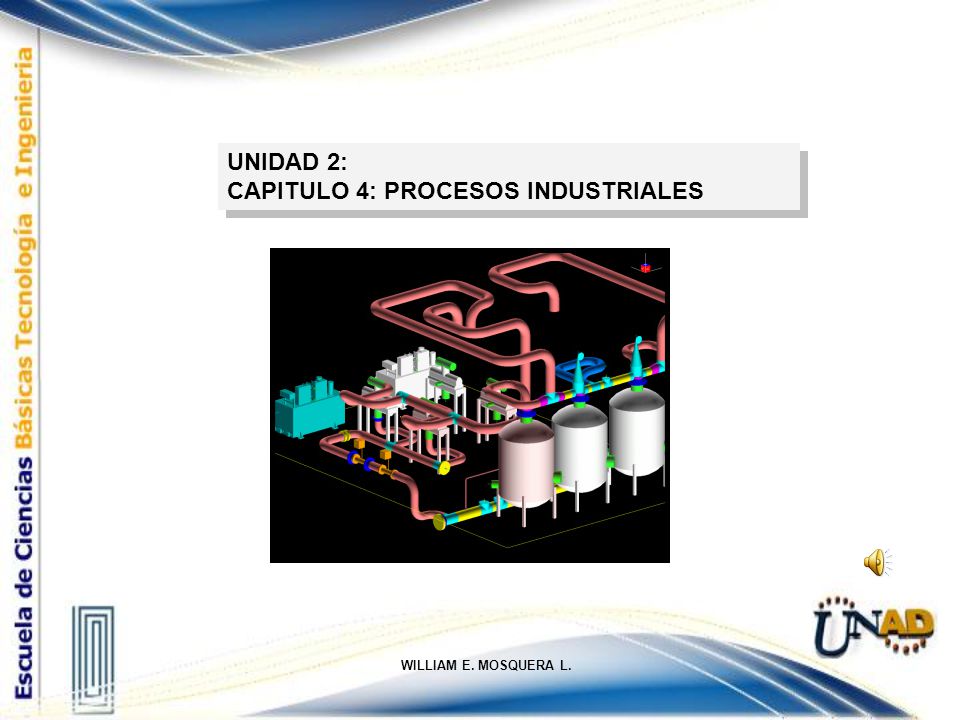 Escuela de Ciencias Básicas Tecnología e Ingeniería

UNIDAD 2:
CAPITULO 4: PROCESOS INDUSTRIALES

UNAD

WILLIAM E. MOSQUERA L.